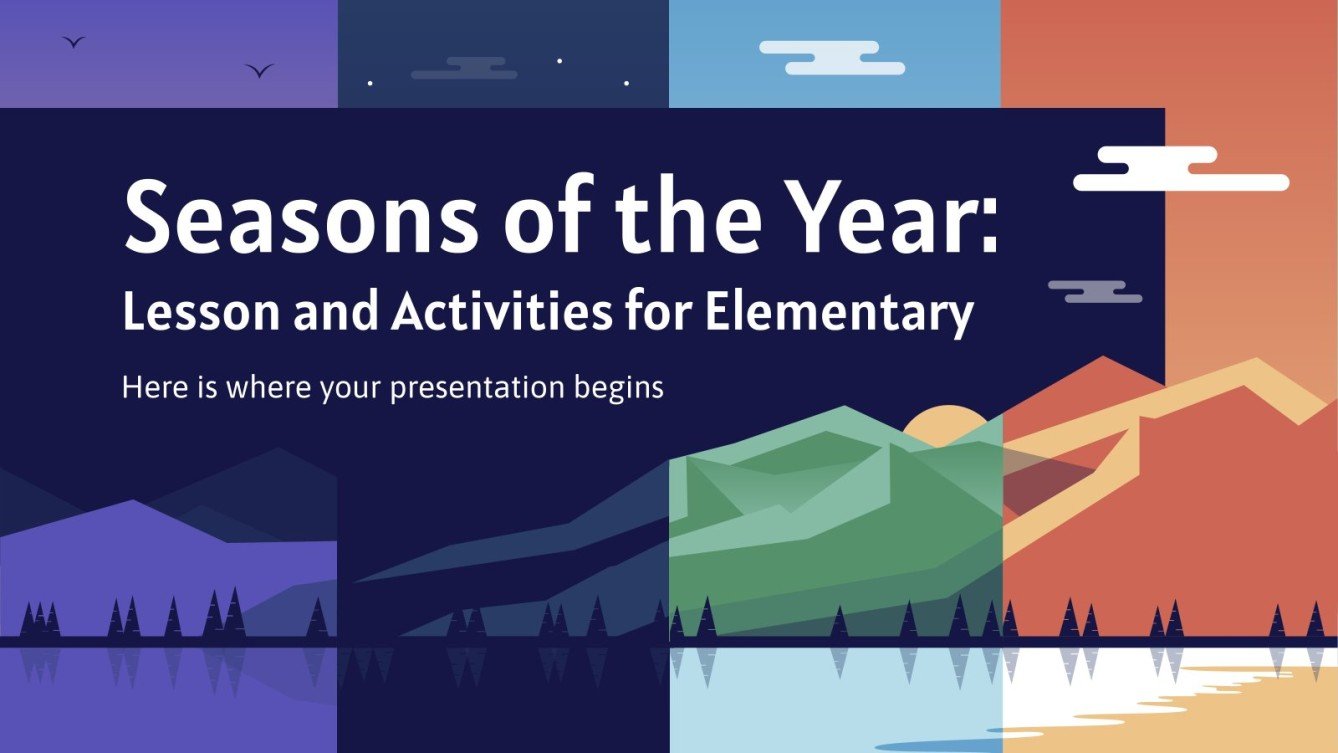 Seasons of the Year:
Lesson and Activities for Elementary

Here is where your presentation begins